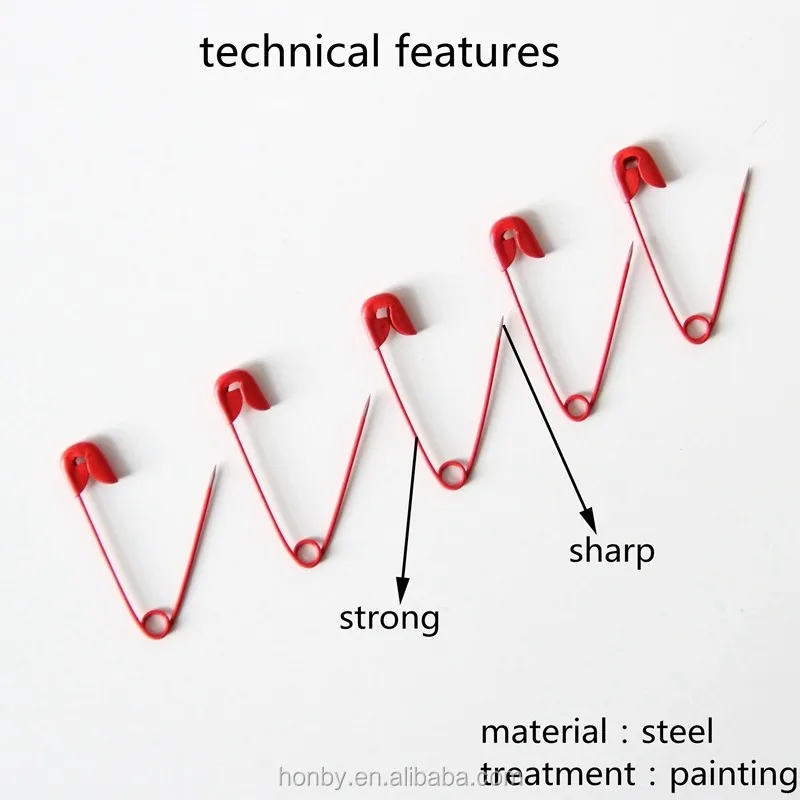 technical features

sharp

strong

material : steel
treatment : painting

honby.en.alibaba.com